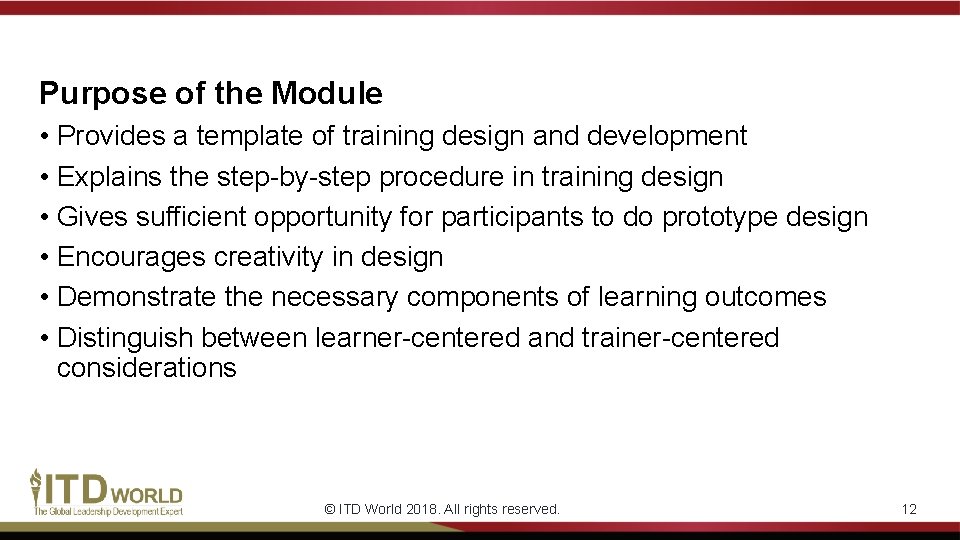 Purpose of the Module

• Provides a template of training design and development
• Explains the step-by-step procedure in training design
• Gives sufficient opportunity for participants to do prototype design
• Encourages creativity in design
• Demonstrate the necessary components of learning outcomes
• Distinguish between learner-centered and trainer-centered considerations

ITD WORLD
The Global Leadership Development Expert

© ITD World 2018. All rights reserved.

12